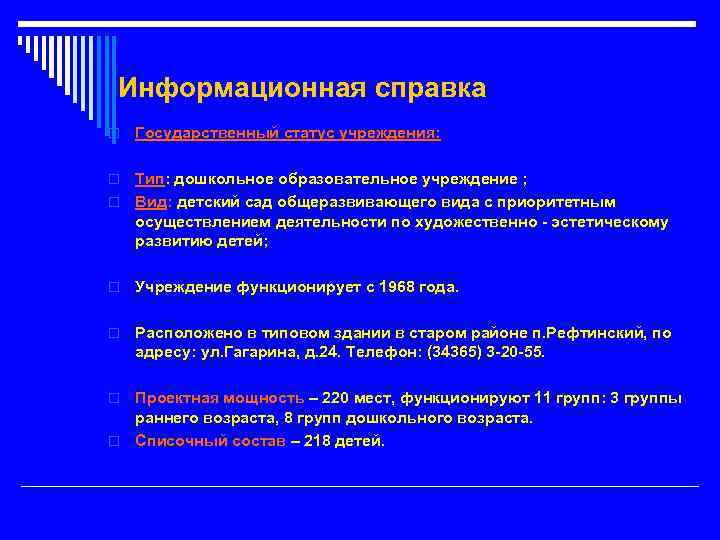 Информационная справка

Государственный статус учреждения:

Тип: дошкольное образовательное учреждение ;

Вид: детский сад общеразвивающего вида с приоритетным осуществлением деятельности по художественно - эстетическому развитию детей;

Учреждение функционирует с 1968 года.

Расположено в типовом здании в старом районе п.Рефтинский, по адресу: ул.Гагарина, д.24. Телефон: (34365) 3-20-55.

Проектная мощность – 220 мест, функционируют 11 групп: 3 группы раннего возраста, 8 групп дошкольного возраста.

Списочный состав – 218 детей.